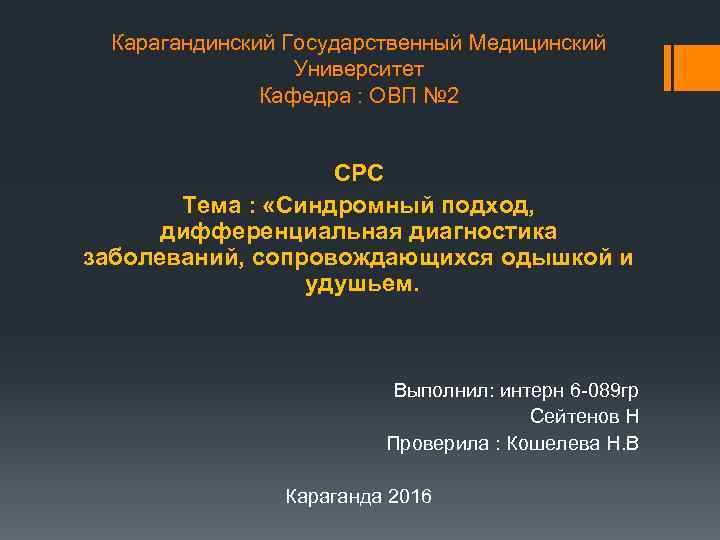 Карагандинский Государственный Медицинский Университет
Кафедра : ОВП №2

СРС
Тема : «Синдромный подход, дифференциальная диагностика заболеваний, сопровождающихся одышкой и удушьем.

Выполнил: интерн 6-089гр
Сейтенов Н
Проверила : Кошелева Н.В

Караганда 2016